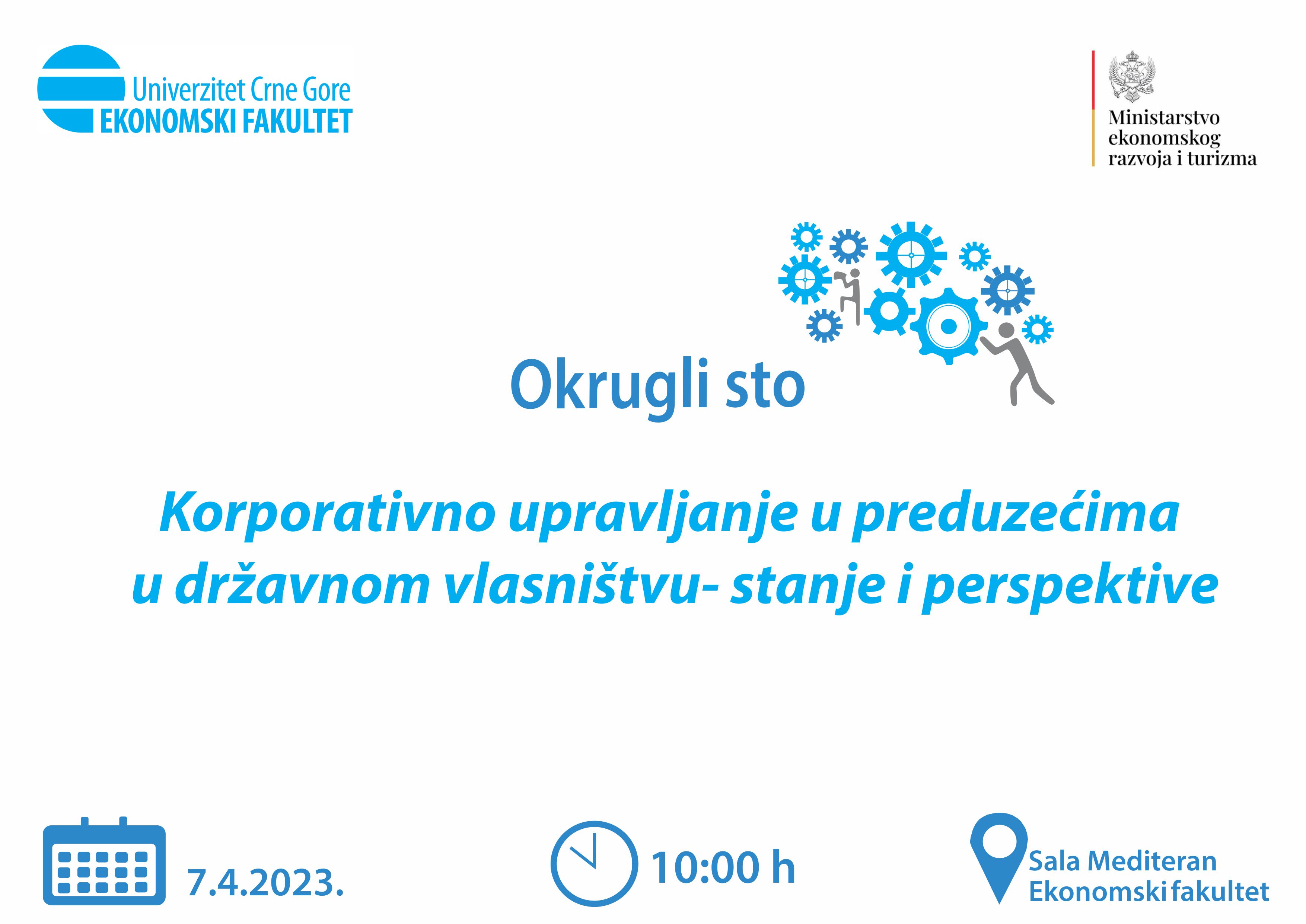 Univerzitet Crne Gore
EKONOMSKI FAKULTET

Ministarstvo ekonomskog razvoja i turizma

Okrugli sto

Korporativno upravljanje u preduzećima u državnom vlasništvu- stanje i perspektive

7.4.2023.

10:00 h

Sala Mediteran
Ekonomski fakultet